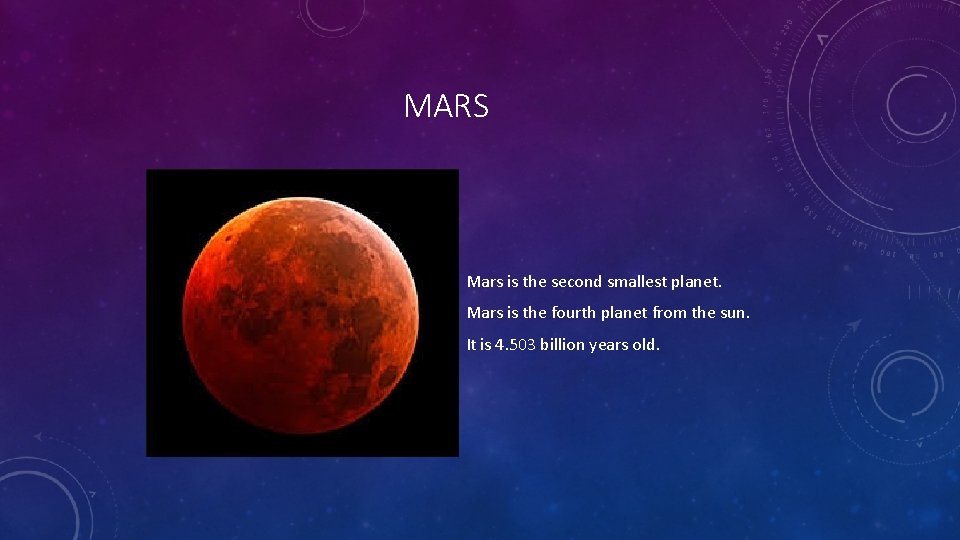 MARS

Mars is the second smallest planet.

Mars is the fourth planet from the sun.

It is 4.503 billion years old.